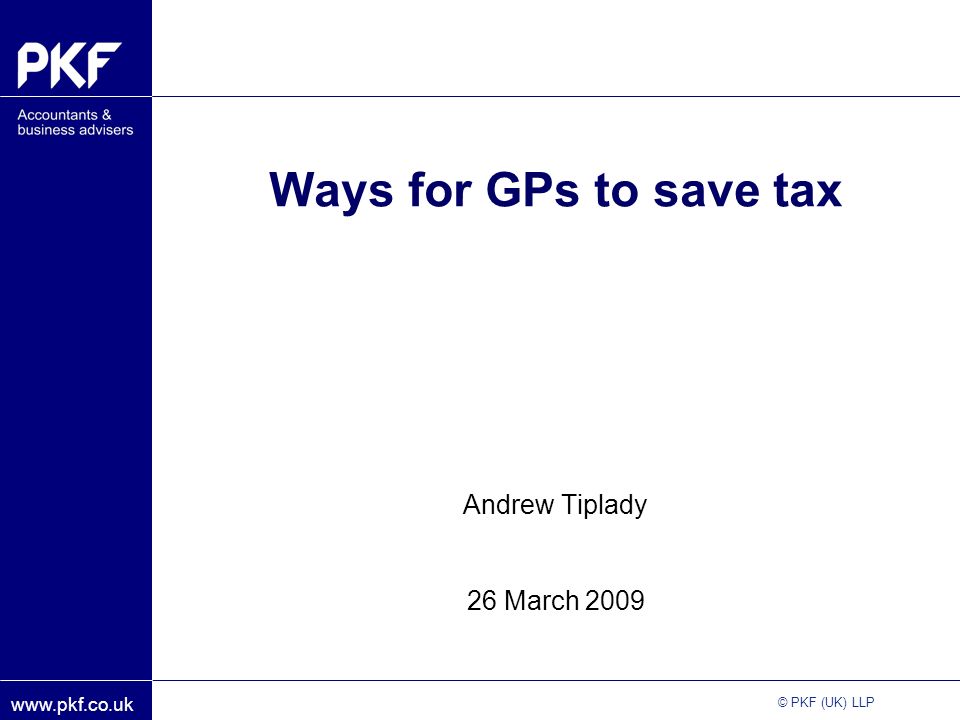 PKF

Accountants & business advisers

Ways for GPs to save tax

Andrew Tiplady

26 March 2009

www.pkf.co.uk

© PKF (UK) LLP